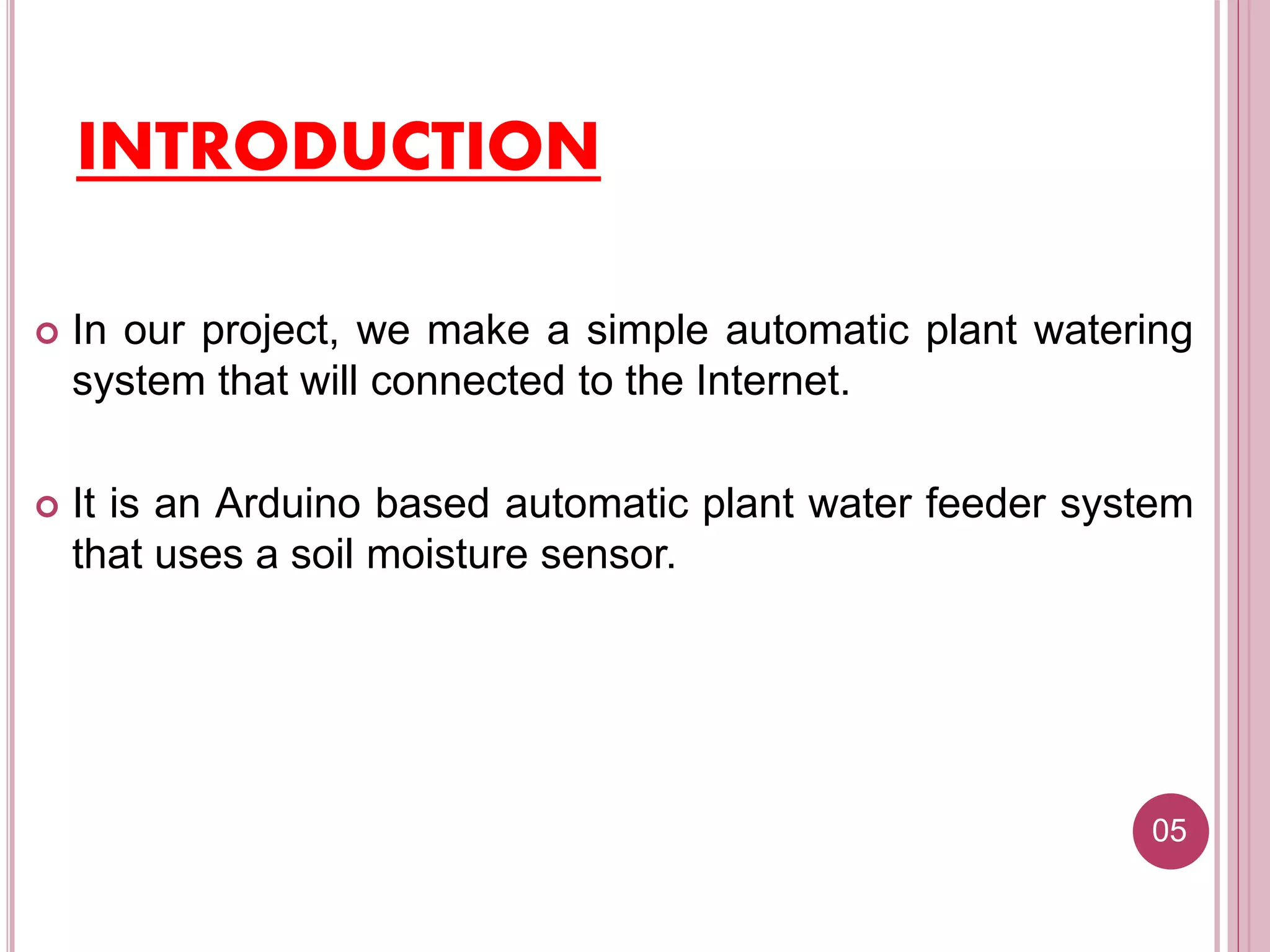 INTRODUCTION

In our project, we make a simple automatic plant watering system that will connected to the Internet.

It is an Arduino based automatic plant water feeder system that uses a soil moisture sensor.

05